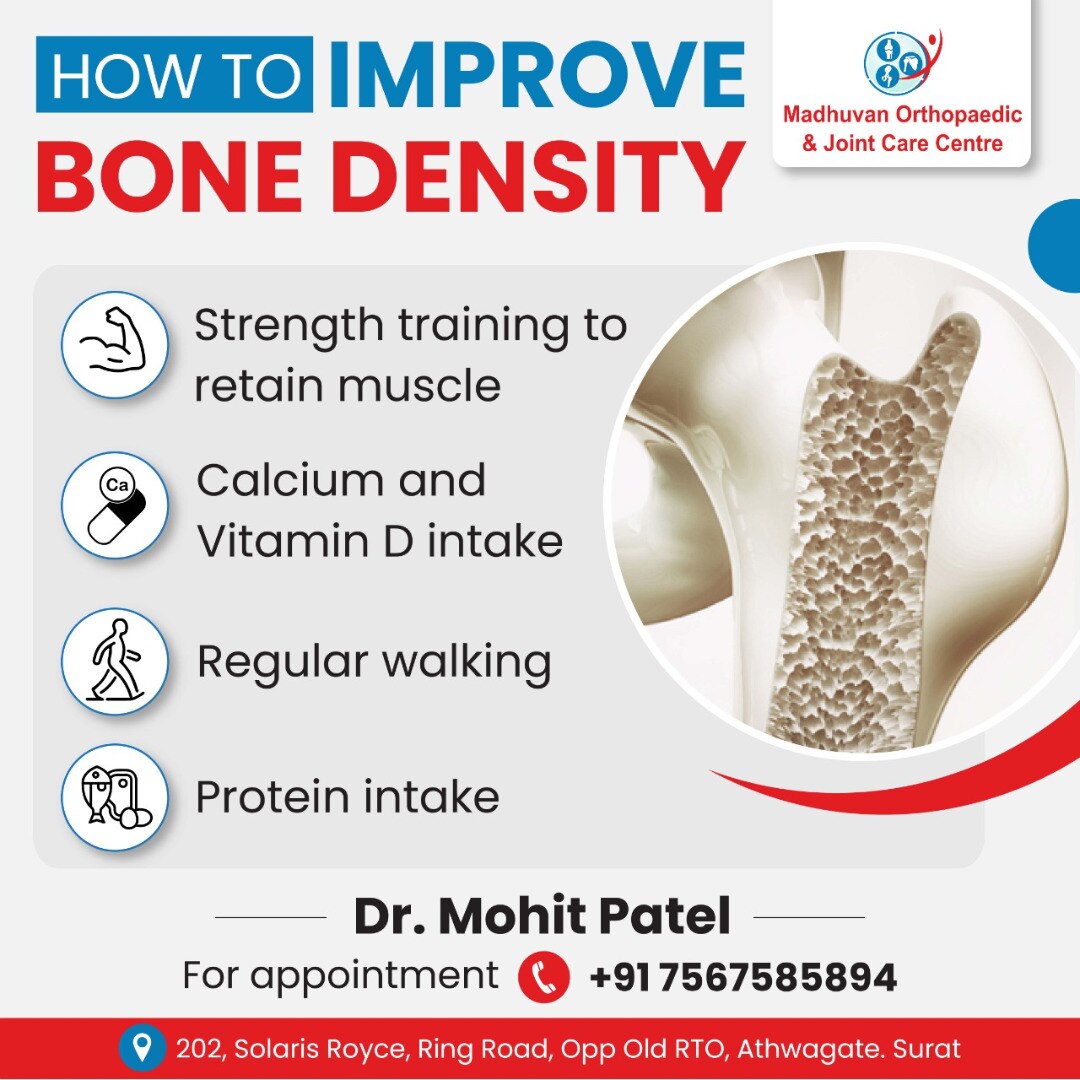 HOW TO IMPROVE
BONE DENSITY

Madhuvan Orthopaedic & Joint Care Centre

Strength training to retain muscle

Ca

Calcium and Vitamin D intake

Regular walking

Protein intake

Dr. Mohit Patel

For appointment +91 7567585894

202, Solaris Royce, Ring Road, Opp Old RTO, Athwagate. Surat